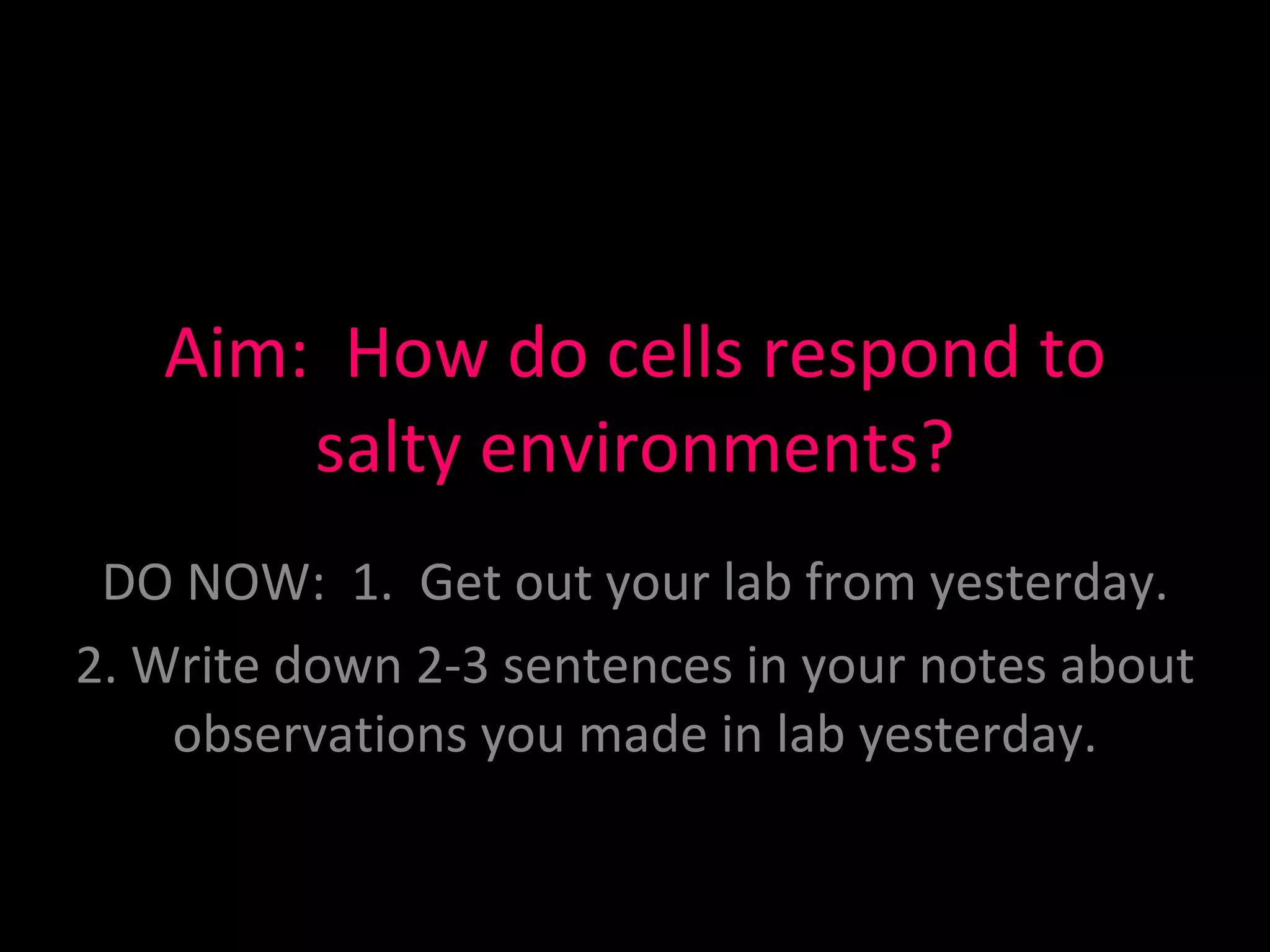 Aim: How do cells respond to salty environments?

DO NOW: 1. Get out your lab from yesterday.

2. Write down 2-3 sentences in your notes about observations you made in lab yesterday.